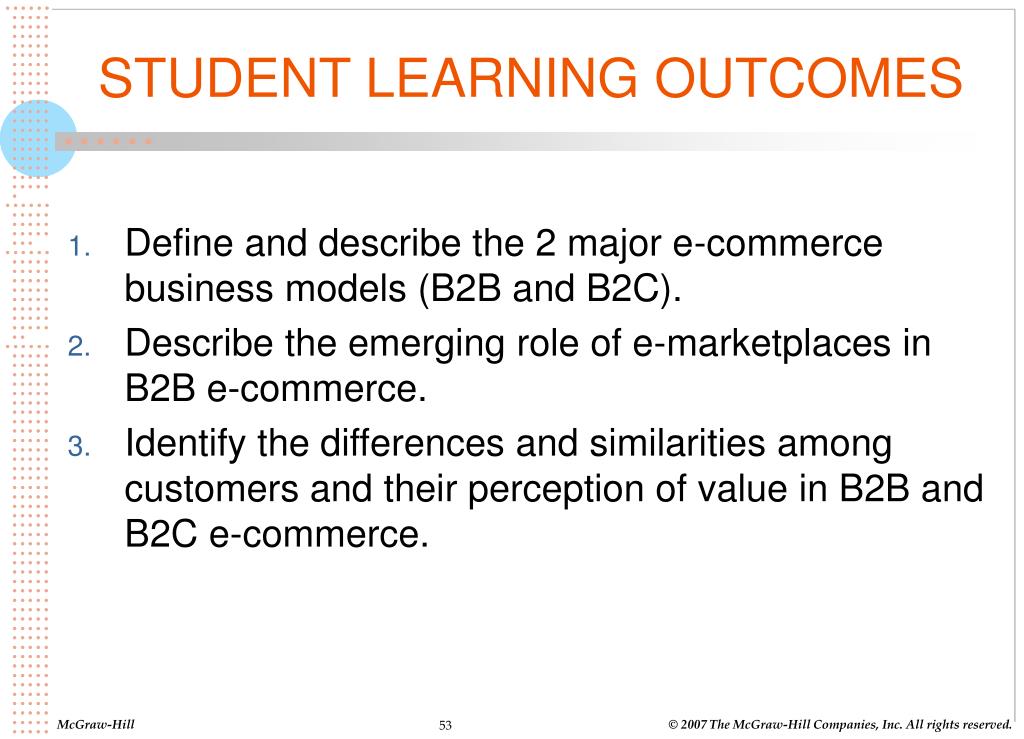 STUDENT LEARNING OUTCOMES

1. Define and describe the 2 major e-commerce business models (B2B and B2C).
2. Describe the emerging role of e-marketplaces in B2B e-commerce.
3. Identify the differences and similarities among customers and their perception of value in B2B and B2C e-commerce.

McGraw-Hill

53

© 2007 The McGraw-Hill Companies, Inc. All rights reserved.